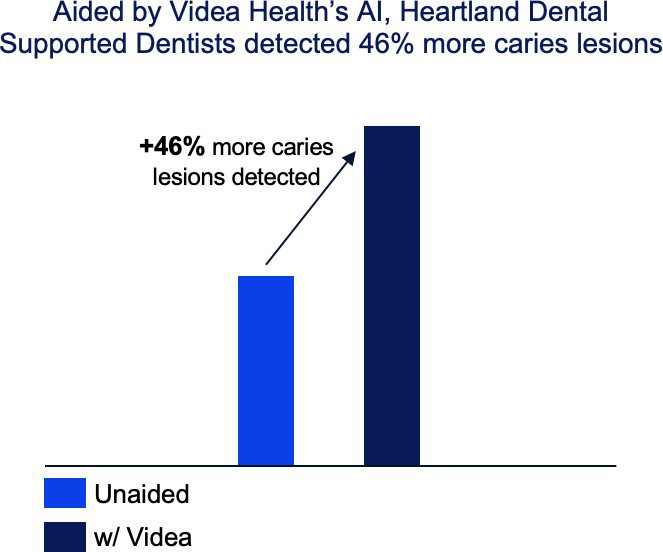 Aided by Videa Health's AI, Heartland Dental Supported Dentists detected 46% more caries lesions

+46% more caries lesions detected

Unaided

w/ Videa